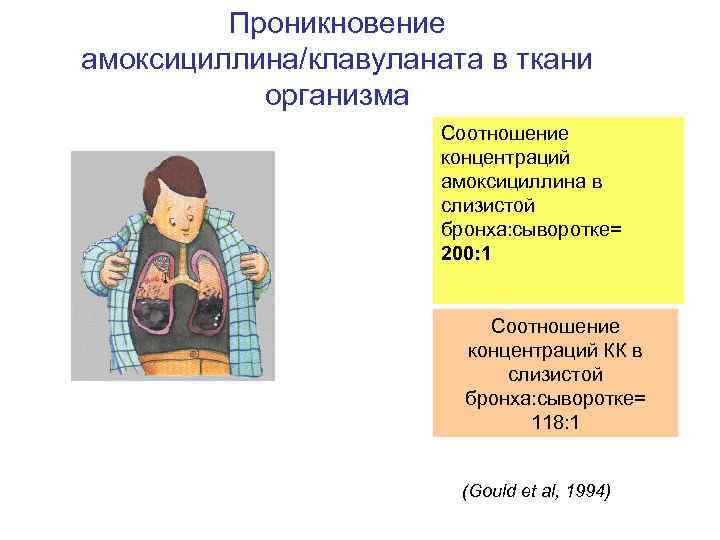 Проникновение амоксициллина/клавуланата в ткани организма

Соотношение концентраций амоксициллина в слизистой бронха:сыворотке= 200:1

Соотношение концентраций КК в слизистой бронха:сыворотке= 118:1

(Gould et al, 1994)